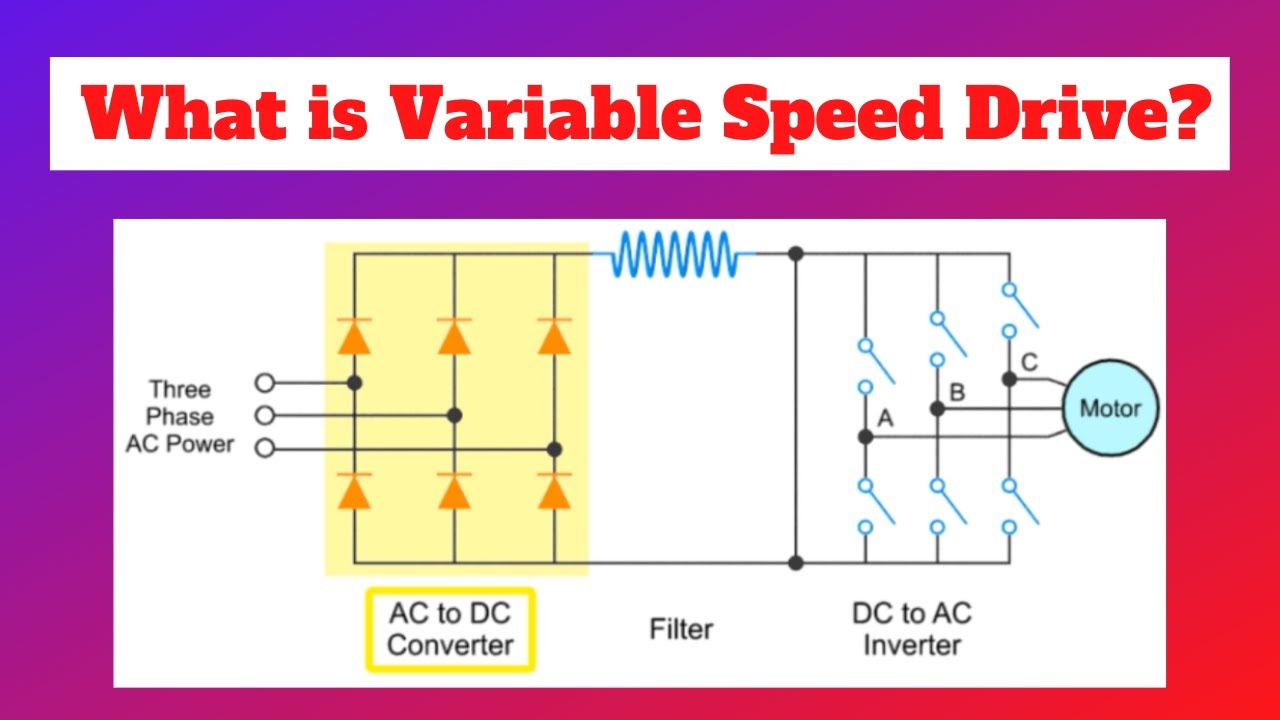 What is Variable Speed Drive?

Three Phase AC Power

C

B

A

Motor

AC to DC Converter

Filter

DC to AC Inverter